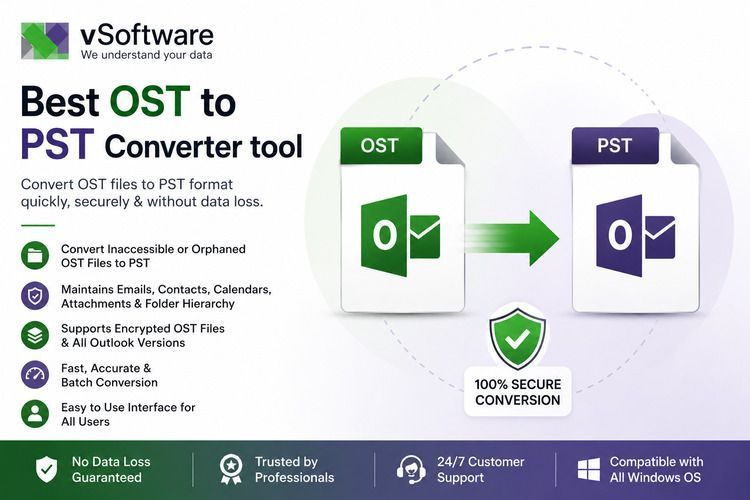 vSoftware
We understand your data

Best OST to PST Converter tool

Convert OST files to PST format quickly, securely & without data loss.

Convert Inaccessible or Orphaned OST Files to PST

Maintains Emails, Contacts, Calendars, Attachments & Folder Hierarchy

Supports Encrypted OST Files & All Outlook Versions

Fast, Accurate & Batch Conversion

Easy to Use Interface for All Users

OST

O

PST

O

100% SECURE CONVERSION

No Data Loss Guaranteed

Trusted by Professionals

24/7 Customer Support

Compatible with All Windows OS